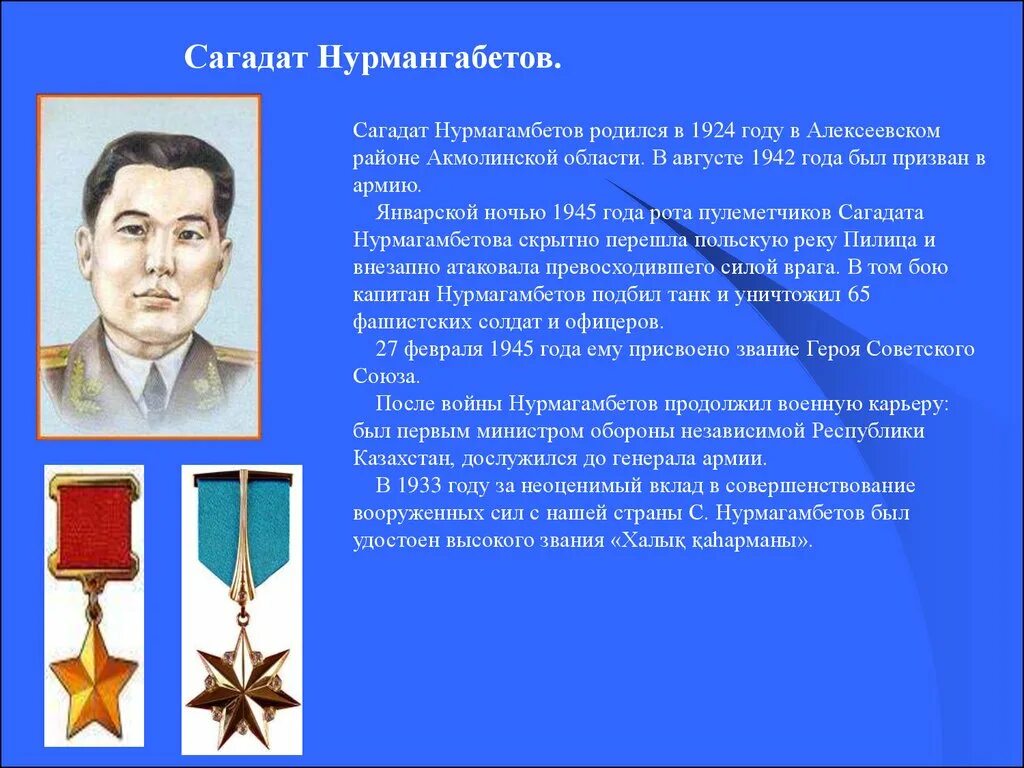 Сагадат Нурмангабетов.

Сагадат Нурмагамбетов родился в 1924 году в Алексеевском районе Акмолинской области. В августе 1942 года был призван в армию.

Январской ночью 1945 года рота пулеметчиков Сагадата Нурмагамбетова скрытно перешла польскую реку Пилица и внезапно атаковала превосходившего силой врага. В том бою капитан Нурмагамбетов подбил танк и уничтожил 65 фашистских солдат и офицеров.

27 февраля 1945 года ему присвоено звание Героя Советского Союза.

После войны Нурмагамбетов продолжил военную карьеру: был первым министром обороны независимой Республики Казахстан, дослужился до генерала армии.

В 1933 году за неоценимый вклад в совершенствование вооруженных сил с нашей страны С. Нурмагамбетов был удостоен высокого звания «Халық қаһарманы».